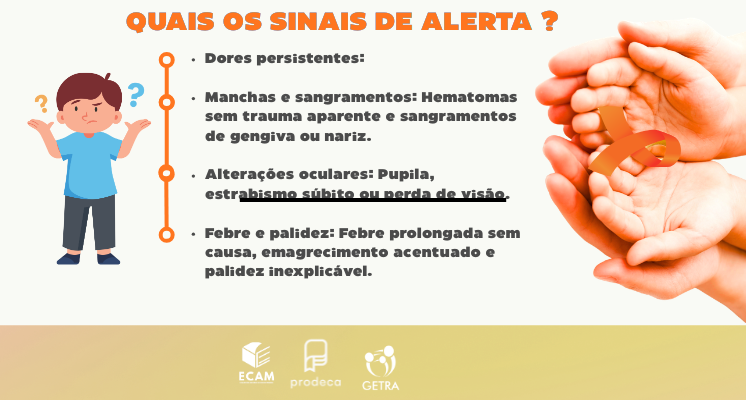 QUAIS OS SINAIS DE ALERTA ?

? ?

• Dores persistentes:

• Manchas e sangramentos: Hematomas sem trauma aparente e sangramentos de gengiva ou nariz.

• Alterações oculares: Pupila, estrabismo súbito ou perda de visão.

• Febre e palidez: Febre prolongada sem causa, emagrecimento acentuado e palidez inexplicável.

ECAM prodeca GETRA